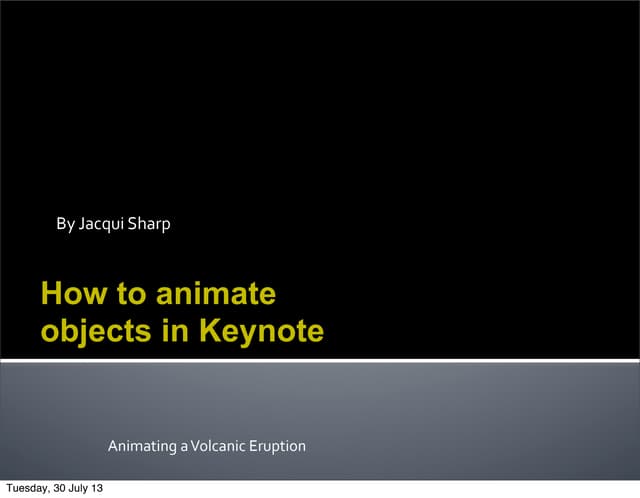 By Jacqui Sharp

How to animate objects in Keynote

Animating a Volcanic Eruption

Tuesday, 30 July 13